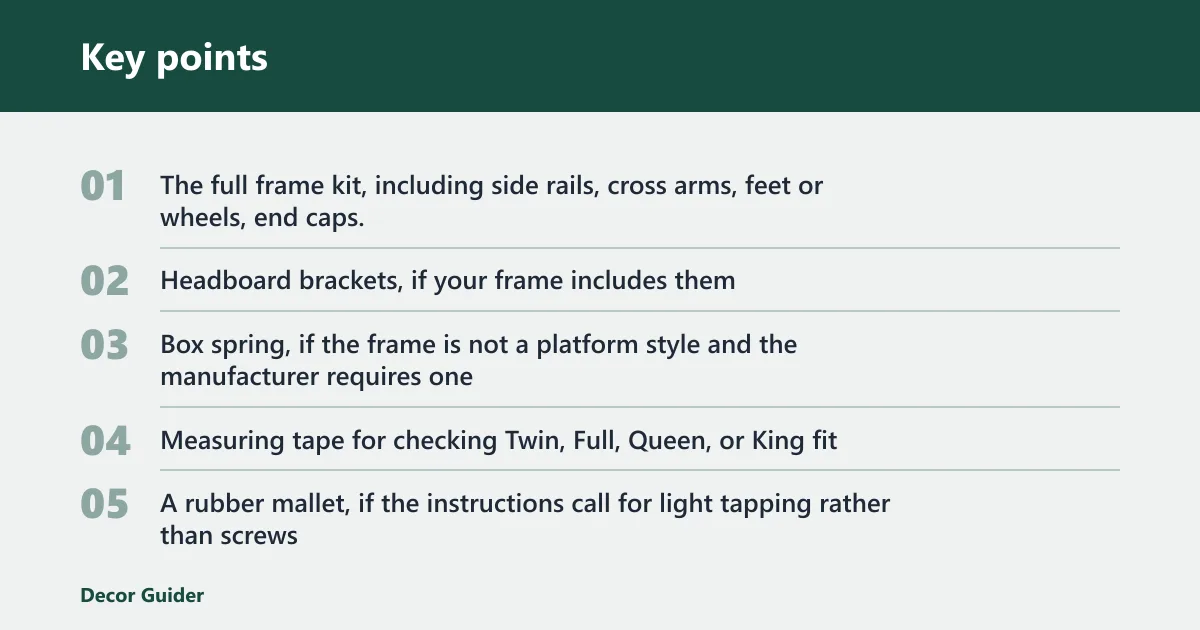 Key points

01
The full frame kit, including side rails, cross arms, feet or wheels, end caps.

02
Headboard brackets, if your frame includes them

03
Box spring, if the frame is not a platform style and the manufacturer requires one

04
Measuring tape for checking Twin, Full, Queen, or King fit

05
A rubber mallet, if the instructions call for light tapping rather than screws

Decor Guider